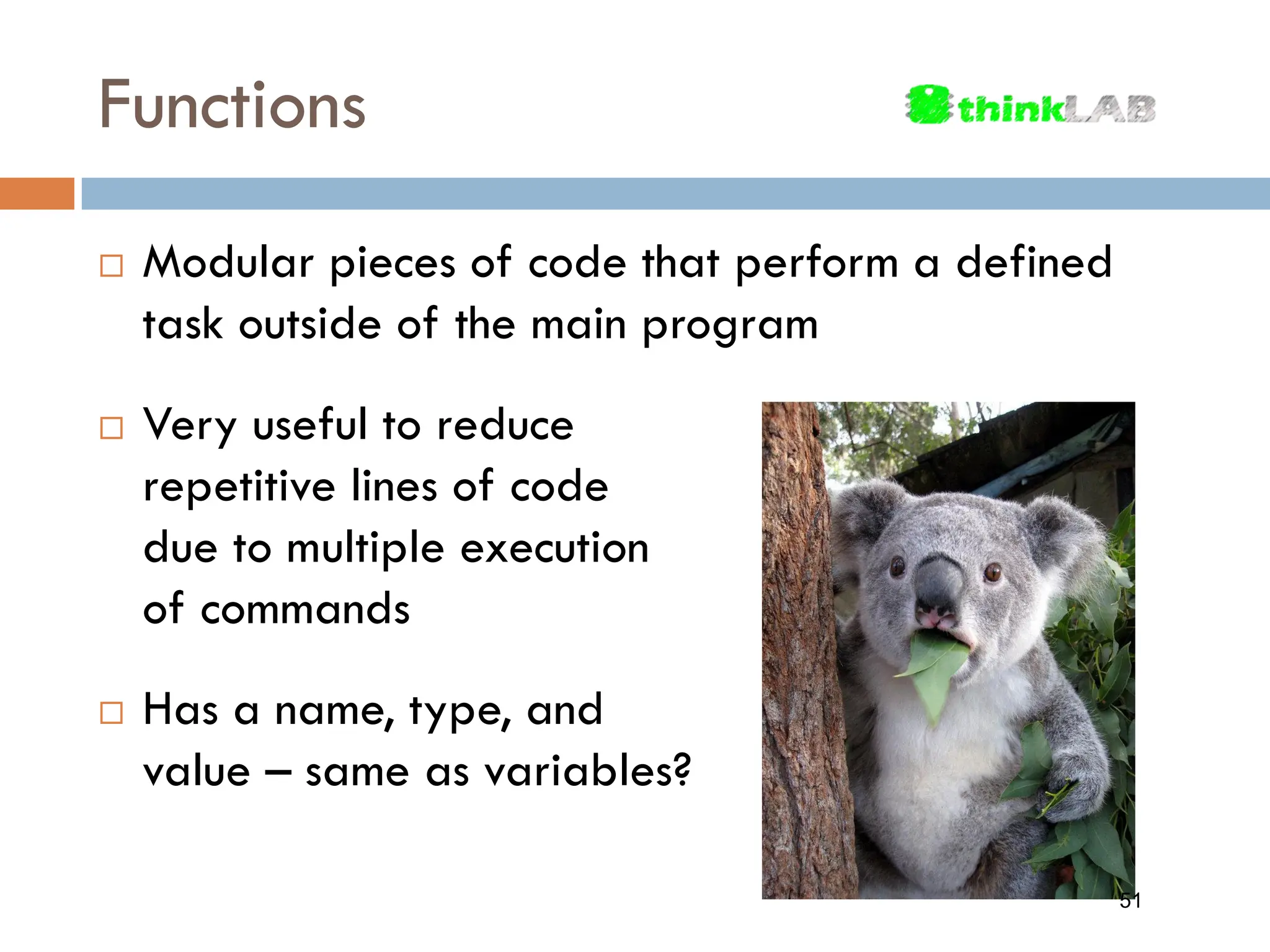 Functions

thinkLAB

□ Modular pieces of code that perform a defined task outside of the main program

□ Very useful to reduce repetitive lines of code due to multiple execution of commands

□ Has a name, type, and value – same as variables?

51